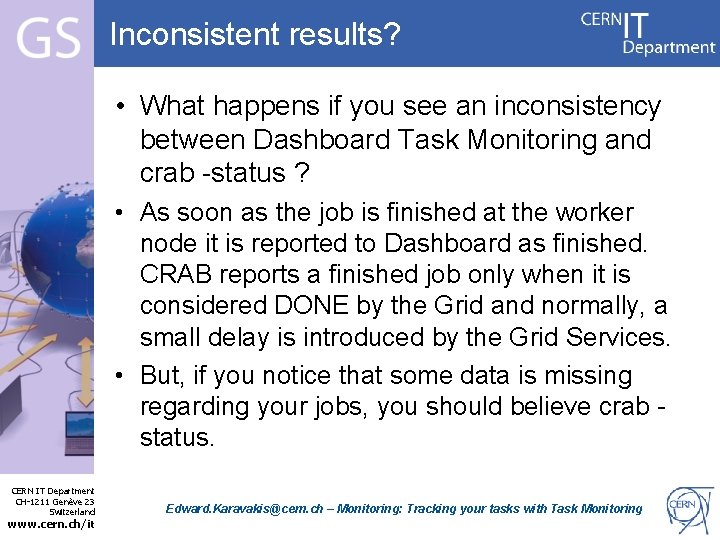 GS

Inconsistent results?

CERN IT Department

• What happens if you see an inconsistency between Dashboard Task Monitoring and crab -status ?

• As soon as the job is finished at the worker node it is reported to Dashboard as finished. CRAB reports a finished job only when it is considered DONE by the Grid and normally, a small delay is introduced by the Grid Services.

• But, if you notice that some data is missing regarding your jobs, you should believe crab -status.

CERN IT Department
CH-1211 Genève 23
Switzerland
www.cern.ch/it

Edward.Karavakis@cern.ch – Monitoring: Tracking your tasks with Task Monitoring

CERN